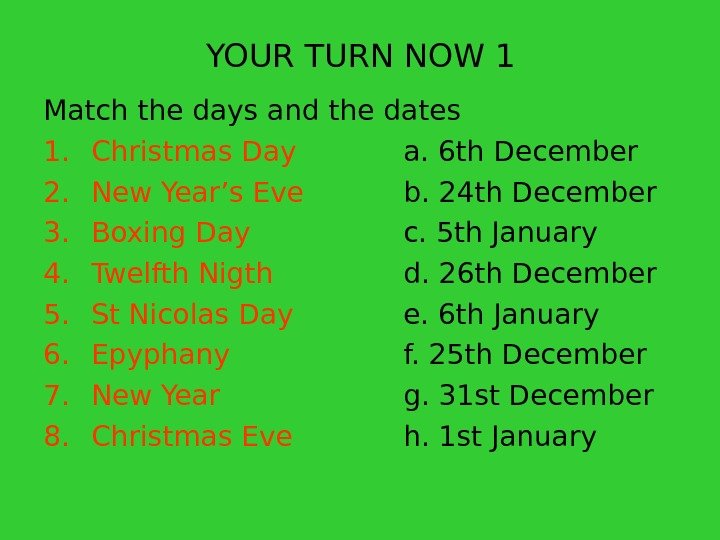 YOUR TURN NOW 1

Match the days and the dates

1. Christmas Day
2. New Year’s Eve
3. Boxing Day
4. Twelfth Nigth
5. St Nicolas Day
6. Epyphany
7. New Year
8. Christmas Eve

a. 6th December
b. 24th December
c. 5th January
d. 26th December
e. 6th January
f. 25th December
g. 31st December
h. 1st January